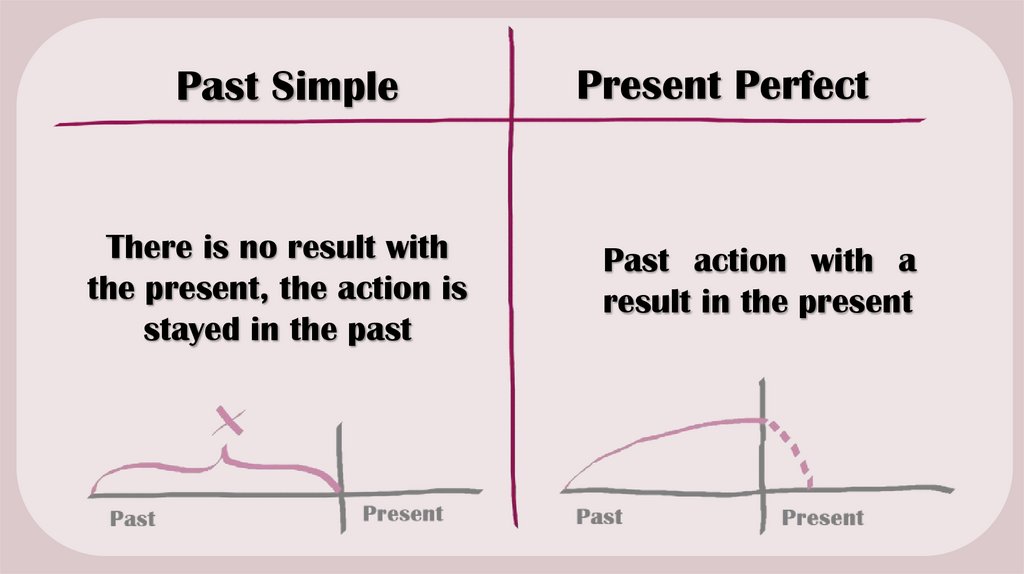 Past Simple

There is no result with the present, the action is stayed in the past

Past

Present

Present Perfect

Past action with a result in the present

Past

Present